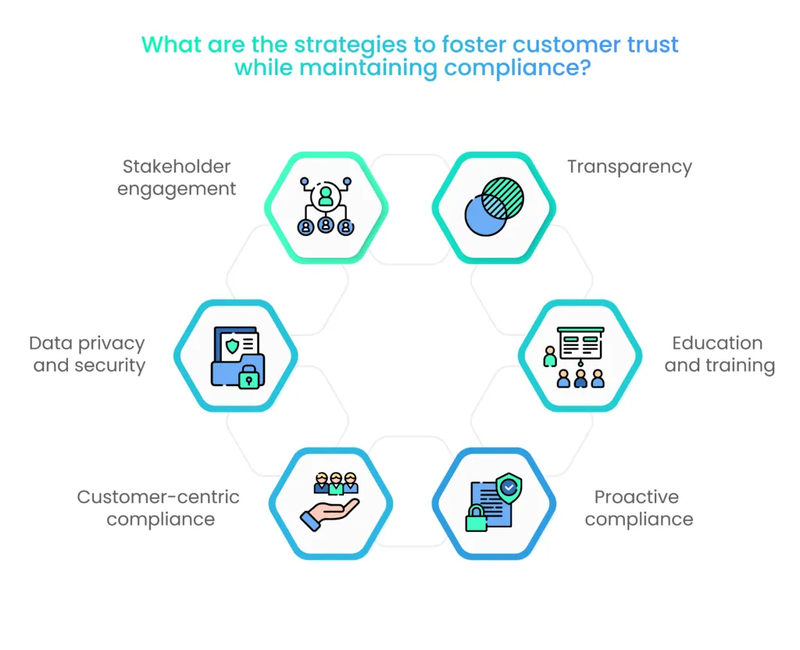 What are the strategies to foster customer trust while maintaining compliance?

Stakeholder engagement

Transparency

Data privacy and security

Education and training

Customer-centric compliance

Proactive compliance